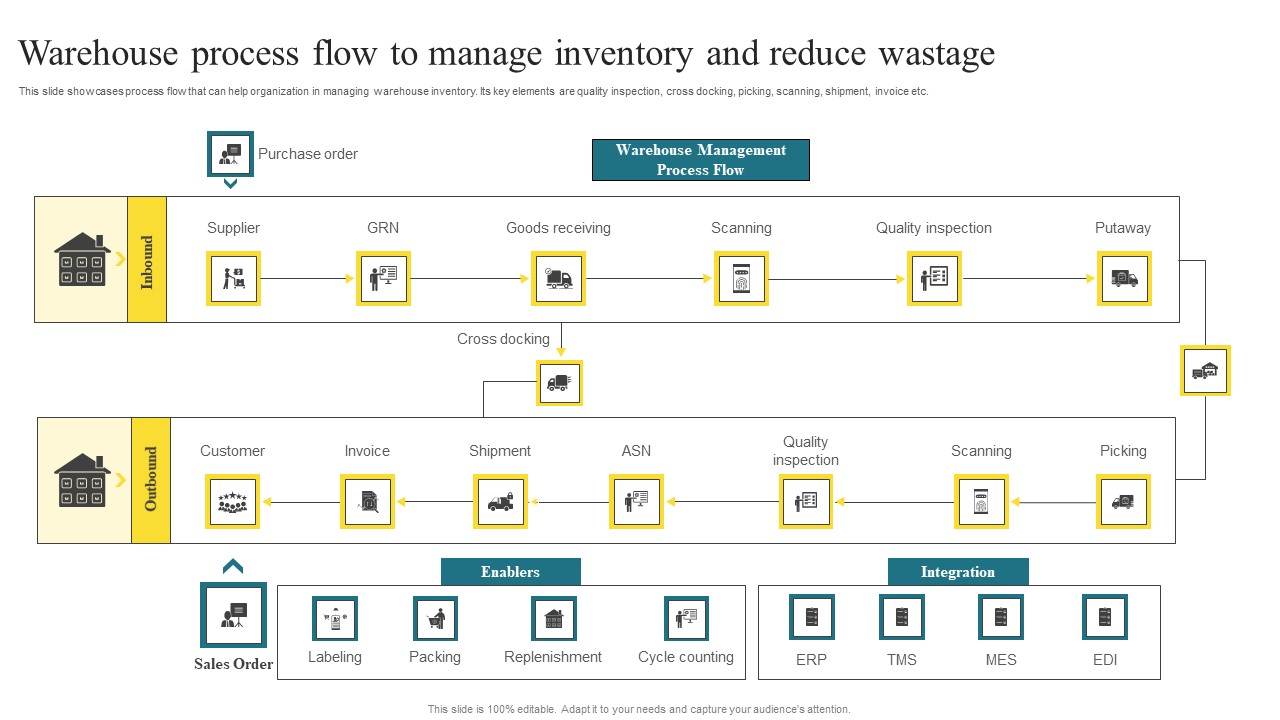 Warehouse process flow to manage inventory and reduce wastage

This slide showcases process flow that can help organization in managing warehouse inventory. Its key elements are quality inspection, cross docking, picking, scanning, shipment, invoice etc.

Purchase order

Warehouse Management Process Flow

Inbound

Supplier

GRN

Goods receiving

Scanning

Quality inspection

Putaway

Cross docking

Outbound

Customer

Invoice

Shipment

ASN

Quality inspection

Scanning

Picking

Sales Order

Enablers

Labeling

Packing

Replenishment

Cycle counting

Integration

ERP

TMS

MES

EDI

This slide is 100% editable. Adapt it to your needs and capture your audience's attention.